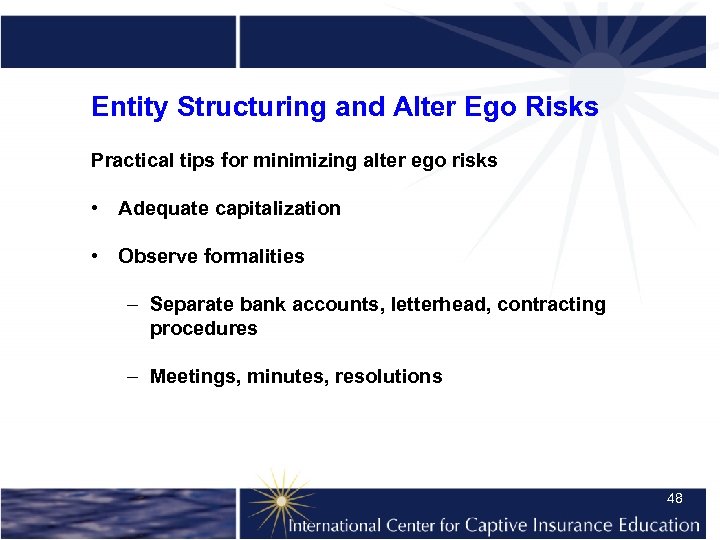 Entity Structuring and Alter Ego Risks

Practical tips for minimizing alter ego risks

• Adequate capitalization

• Observe formalities

– Separate bank accounts, letterhead, contracting procedures

– Meetings, minutes, resolutions

48

International Center for Captive Insurance Education